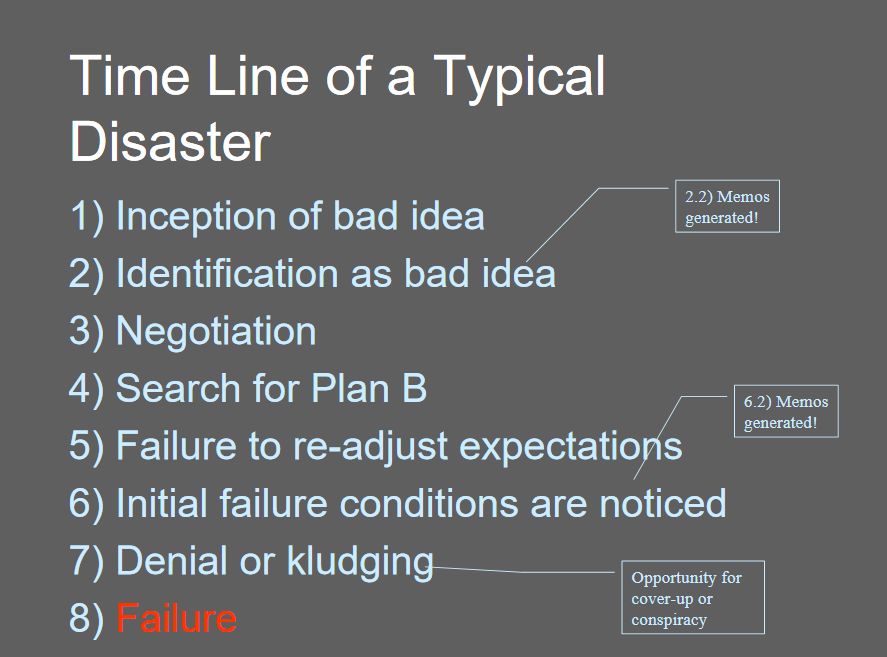 Time Line of a Typical Disaster

1) Inception of bad idea

2) Identification as bad idea

3) Negotiation

4) Search for Plan B

5) Failure to re-adjust expectations

6) Initial failure conditions are noticed

7) Denial or kludging

8) Failure

2.2) Memos generated!

6.2) Memos generated!

Opportunity for cover-up or conspiracy